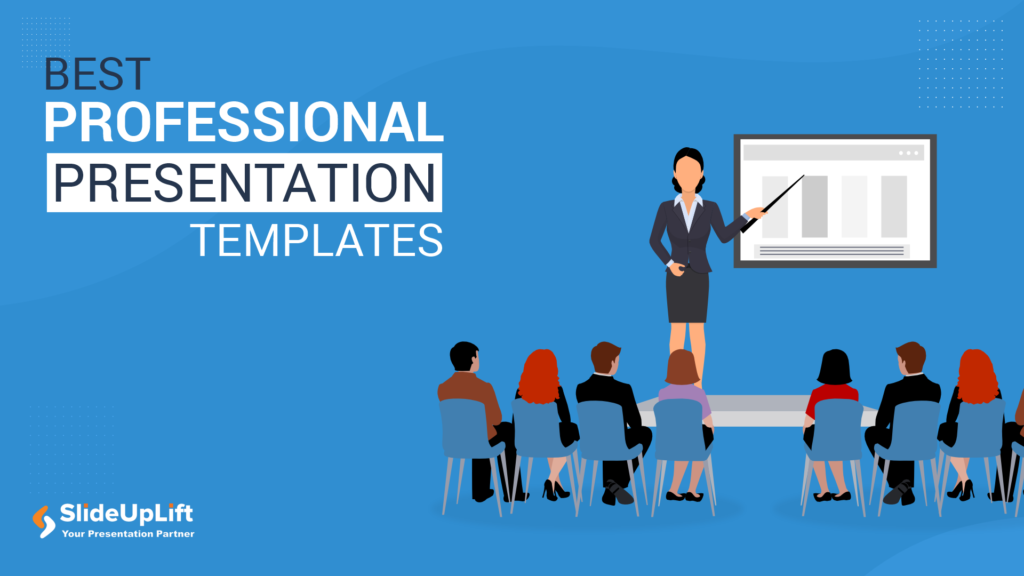 BEST
PROFESSIONAL
PRESENTATION
TEMPLATES

SlideUpLift
Your Presentation Partner